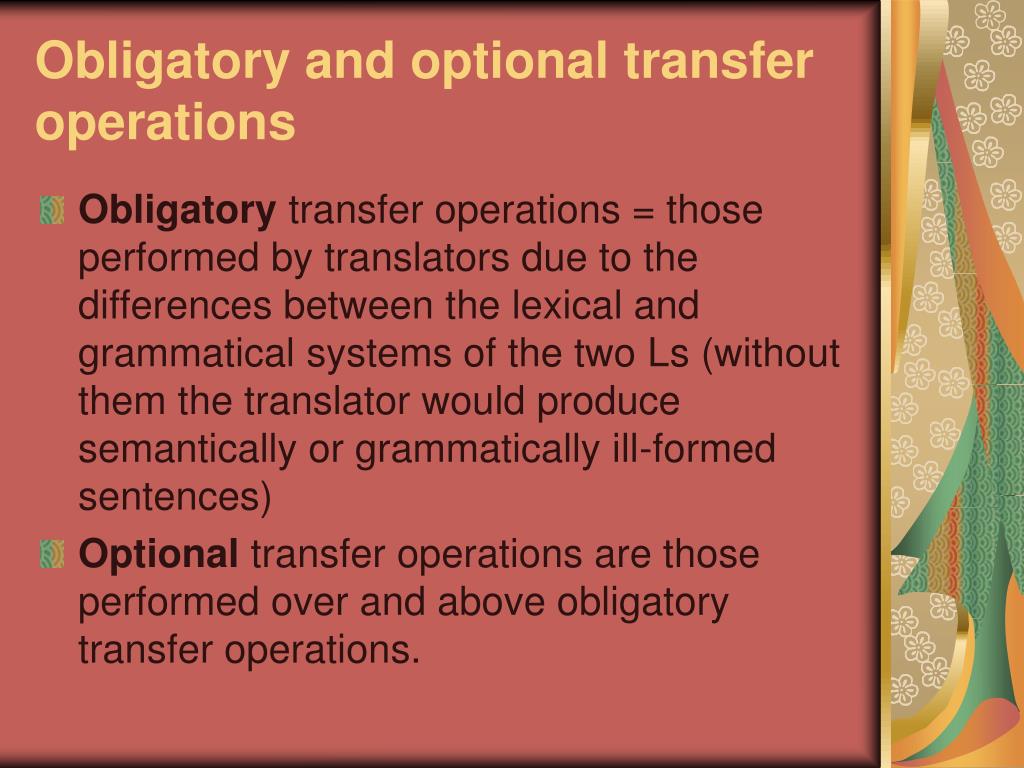 Obligatory and optional transfer operations

Obligatory transfer operations = those performed by translators due to the differences between the lexical and grammatical systems of the two Ls (without them the translator would produce semantically or grammatically ill-formed sentences)

Optional transfer operations are those performed over and above obligatory transfer operations.